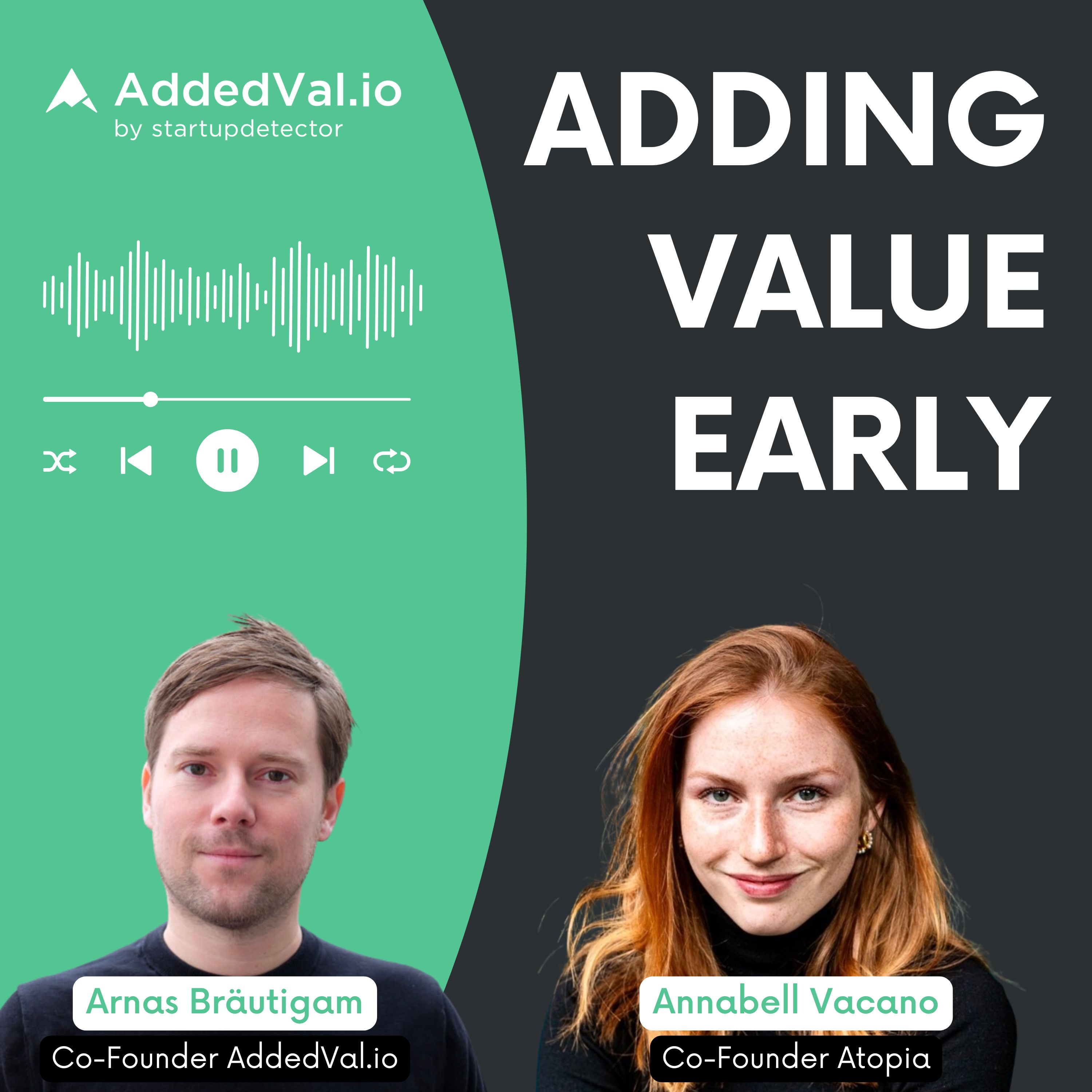 AddedVal.io
by startupdetector

ADDING VALUE EARLY

Arnas Bräutigam
Co-Founder AddedVal.io

Annabell Vacano
Co-Founder Atopia